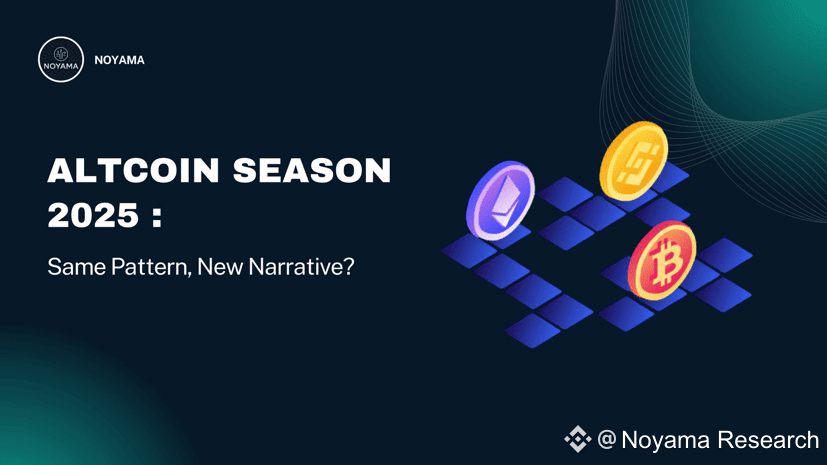 NOYAMA

NOYAMA

ALTCOIN SEASON 2025 :

Same Pattern, New Narrative?

@ Noyama Research